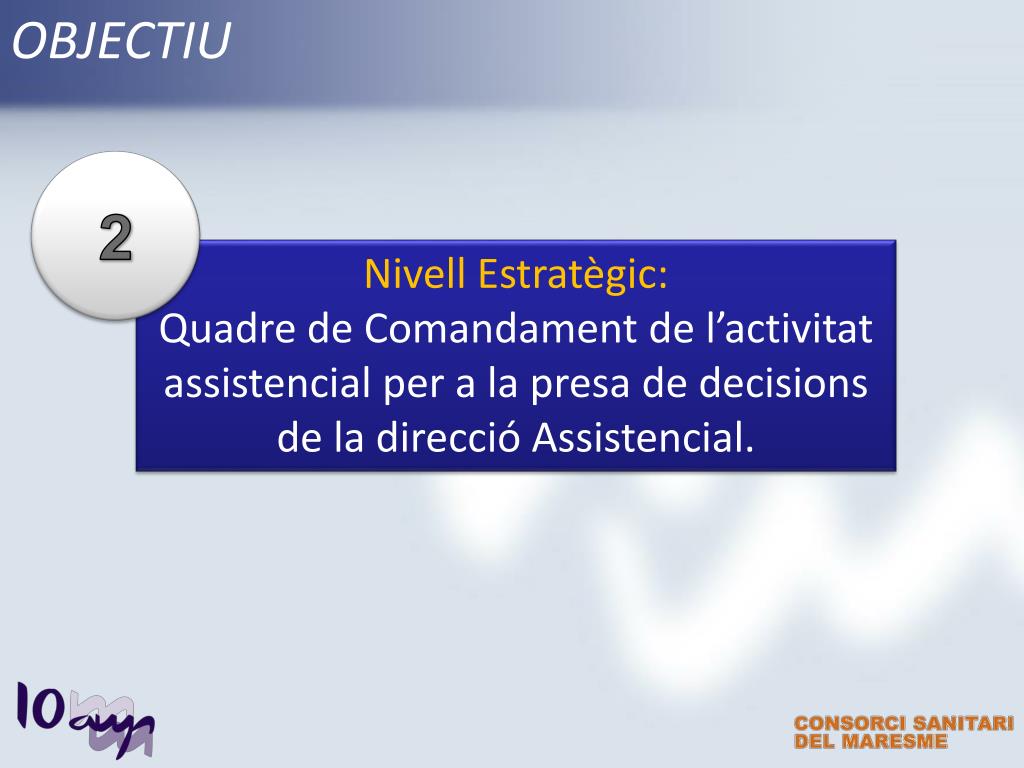 OBJECTIU

2

Nivell Estratègic:
Quadre de Comandament de l’activitat assistencial per a la presa de decisions de la direcció Assistencial.

10 anys

CONSORCI SANITARI
DEL MARESME